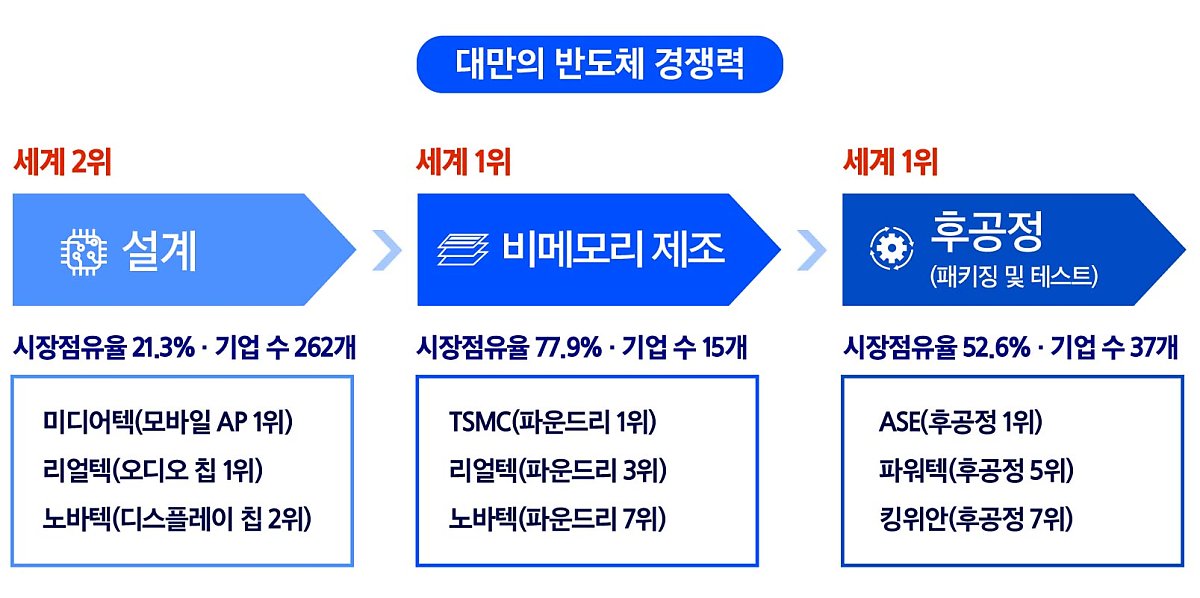 대만의 반도체 경쟁력

세계 2위

설계

시장점유율 21.3% · 기업 수 262개

미디어텍(모바일 AP 1위)
리얼텍(오디오 칩 1위)
노바텍(디스플레이 칩 2위)

세계 1위

비메모리 제조

시장점유율 77.9% · 기업 수 15개

TSMC(파운드리 1위)
리얼텍(파운드리 3위)
노바텍(파운드리 7위)

세계 1위

후공정
(패키징 및 테스트)

시장점유율 52.6% · 기업 수 37개

ASE(후공정 1위)
파워텍(후공정 5위)
킹위안(후공정 7위)